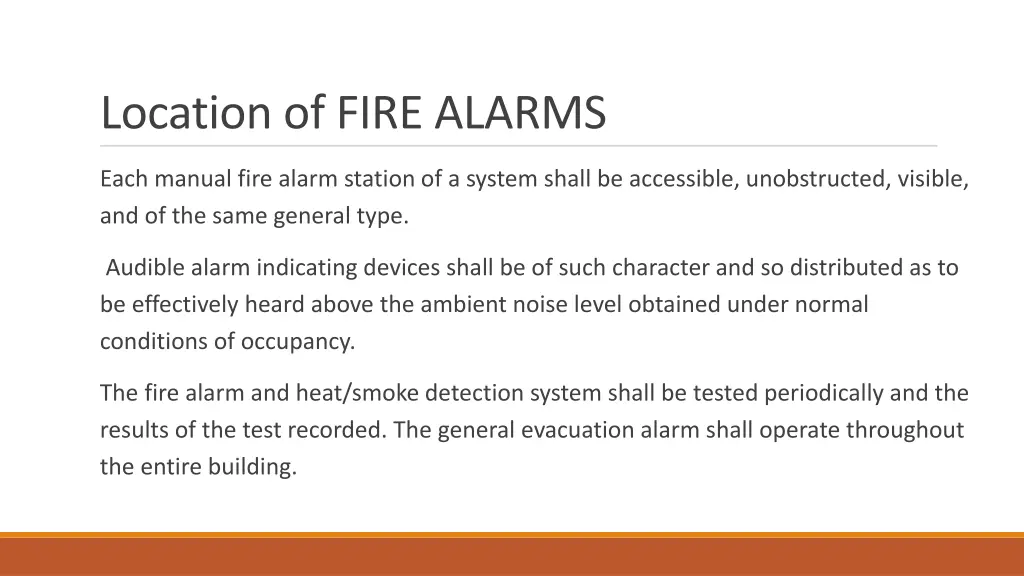 Location of FIRE ALARMS

Each manual fire alarm station of a system shall be accessible, unobstructed, visible, and of the same general type.

Audible alarm indicating devices shall be of such character and so distributed as to be effectively heard above the ambient noise level obtained under normal conditions of occupancy.

The fire alarm and heat/smoke detection system shall be tested periodically and the results of the test recorded. The general evacuation alarm shall operate throughout the entire building.